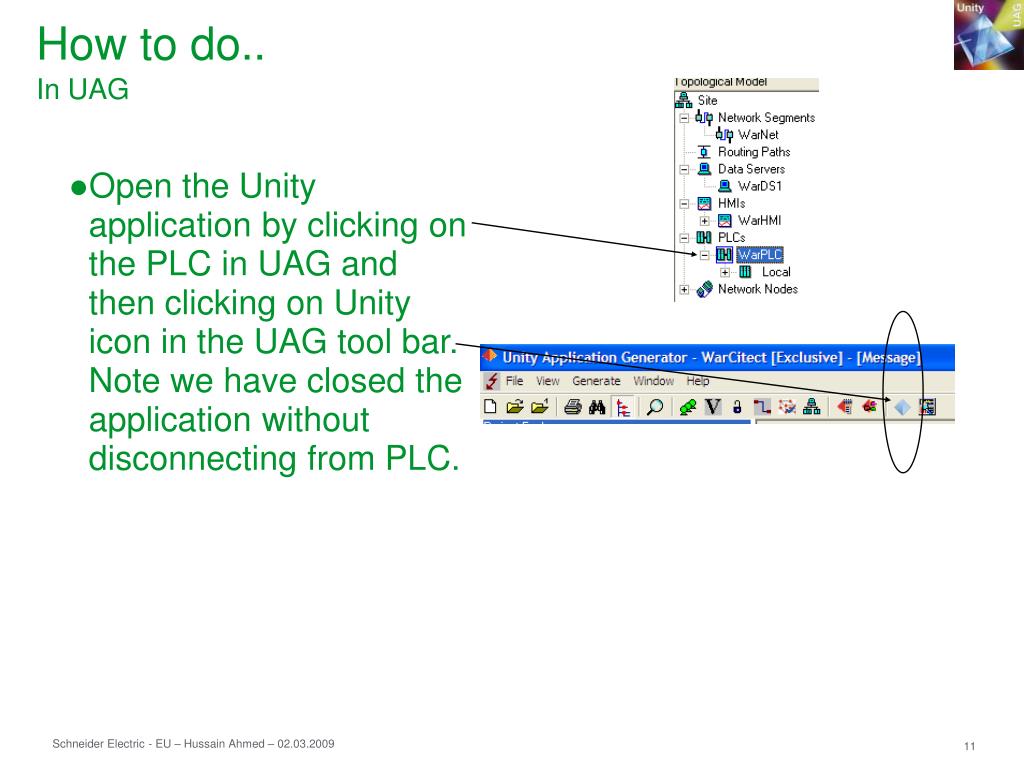 How to do..
In UAG

Unity
UAG

●Open the Unity application by clicking on the PLC in UAG and then clicking on Unity icon in the UAG tool bar. Note we have closed the application without disconnecting from PLC.

Topological Model
Site
Network Segments
WarNet
Routing Paths
Data Servers
WarDS1
HMIs
WarHMI
PLCs
WarPLC
Local
Network Nodes

Unity Application Generator - WarCitect [Exclusive] - [Message]
File View Generate Window Help

Schneider Electric - EU – Hussain Ahmed – 02.03.2009

11